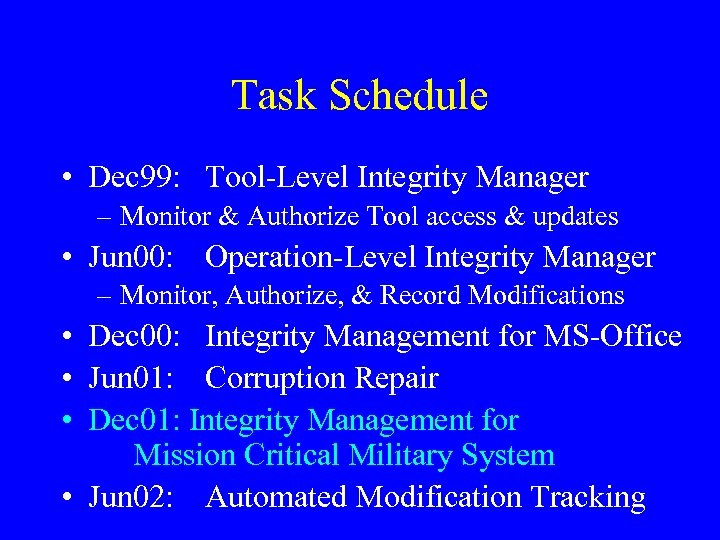 Task Schedule

• Dec99: Tool-Level Integrity Manager
– Monitor & Authorize Tool access & updates
• Jun00: Operation-Level Integrity Manager
– Monitor, Authorize, & Record Modifications
• Dec00: Integrity Management for MS-Office
• Jun01: Corruption Repair
• Dec01: Integrity Management for Mission Critical Military System
• Jun02: Automated Modification Tracking